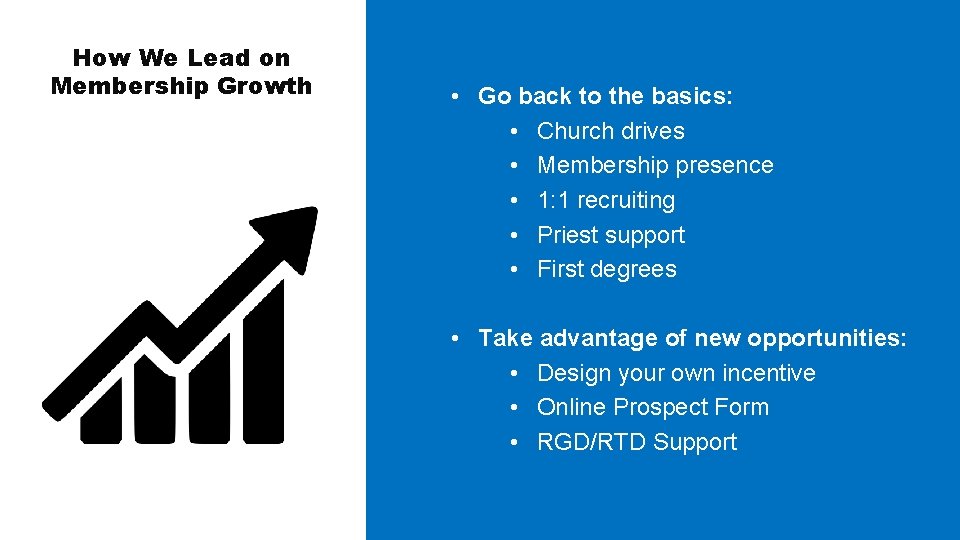 How We Lead on Membership Growth

• Go back to the basics:
  • Church drives
  • Membership presence
  • 1:1 recruiting
  • Priest support
  • First degrees

• Take advantage of new opportunities:
  • Design your own incentive
  • Online Prospect Form
  • RGD/RTD Support